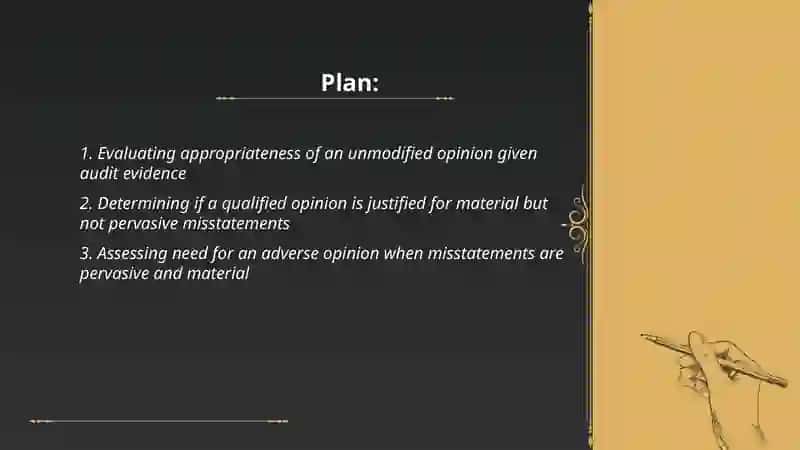 Plan:

1. Evaluating appropriateness of an unmodified opinion given audit evidence

2. Determining if a qualified opinion is justified for material but not pervasive misstatements

3. Assessing need for an adverse opinion when misstatements are pervasive and material